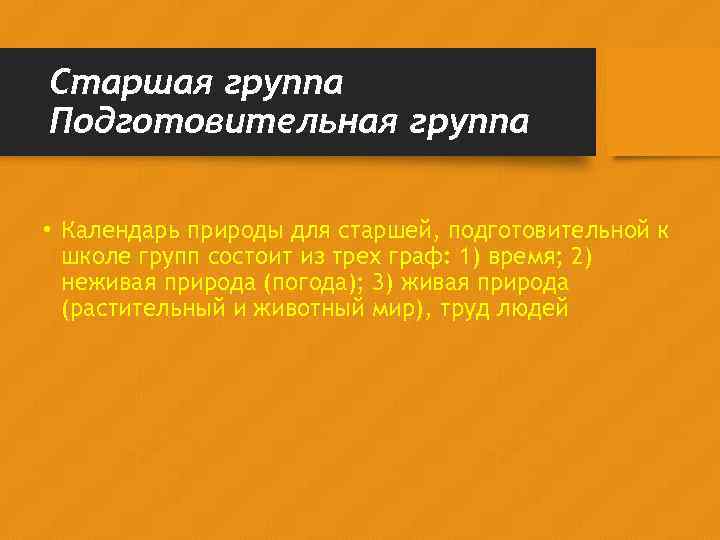 Старшая группа
Подготовительная группа

• Календарь природы для старшей, подготовительной к школе групп состоит из трех граф: 1) время; 2) неживая природа (погода); 3) живая природа (растительный и животный мир), труд людей